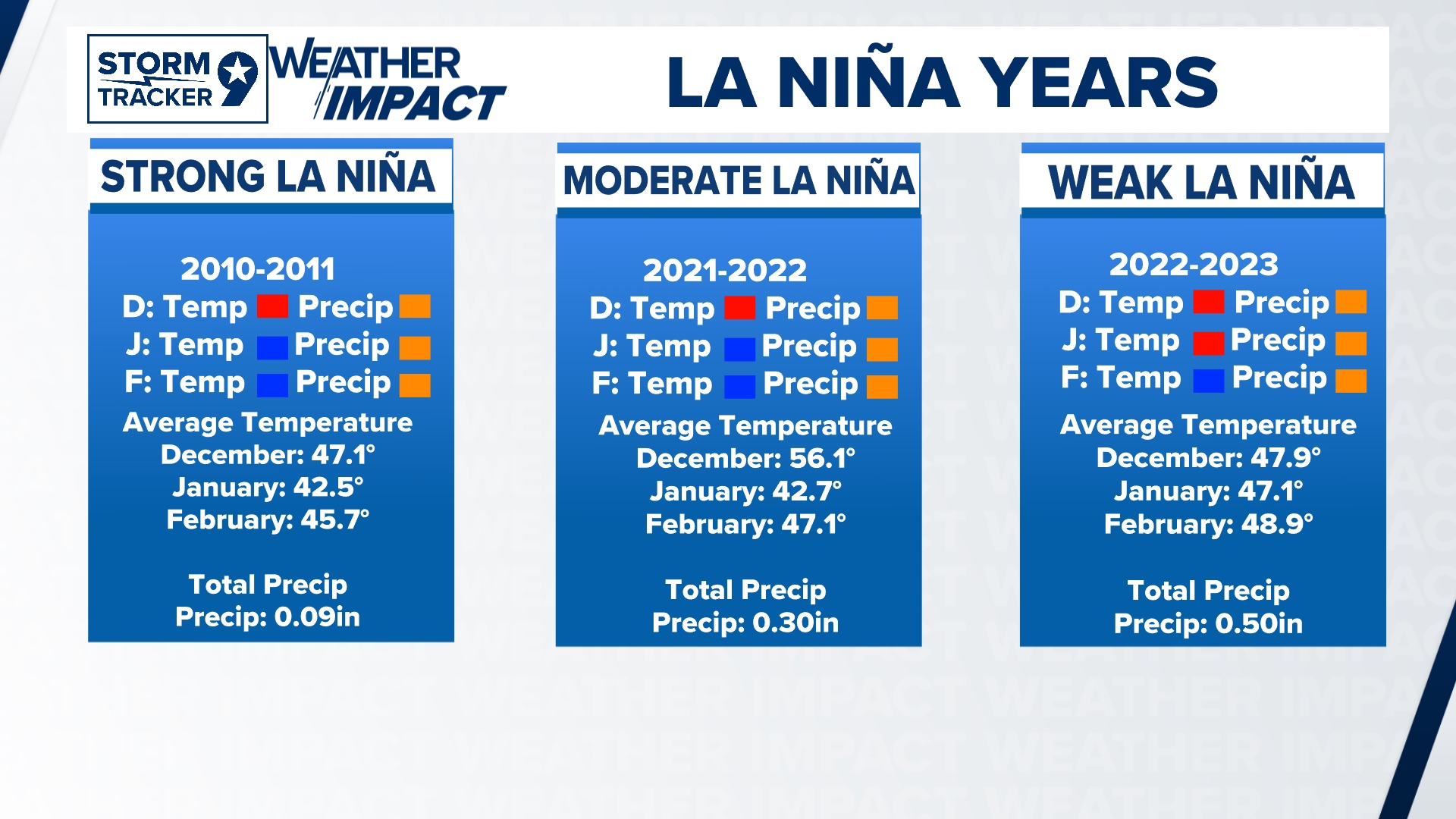 STORM TRACKER 9 WEATHER IMPACT

LA NIÑA YEARS

STRONG LA NIÑA

2010-2011
D: Temp Precip
J: Temp Precip
F: Temp Precip
Average Temperature
December: 47.1°
January: 42.5°
February: 45.7°

Total Precip
Precip: 0.09in

MODERATE LA NIÑA

2021-2022
D: Temp Precip
J: Temp Precip
F: Temp Precip
Average Temperature
December: 56.1°
January: 42.7°
February: 47.1°

Total Precip
Precip: 0.30in

WEAK LA NIÑA

2022-2023
D: Temp Precip
J: Temp Precip
F: Temp Precip
Average Temperature
December: 47.9°
January: 47.1°
February: 48.9°

Total Precip
Precip: 0.50in